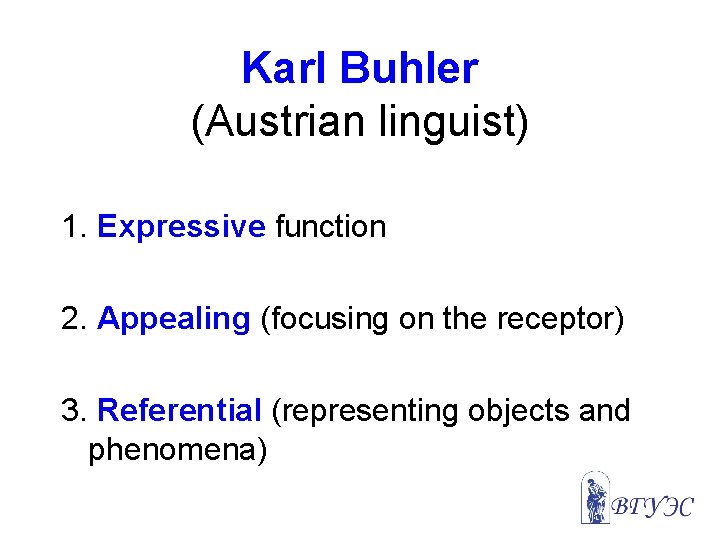 Karl Buhler
(Austrian linguist)

1. Expressive function

2. Appealing (focusing on the receptor)

3. Referential (representing objects and phenomena)

ВГУЭС